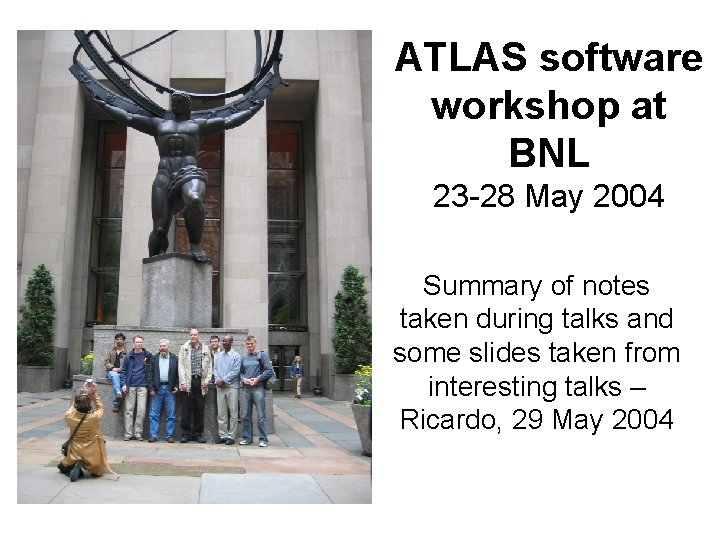 ATLAS software workshop at BNL
23-28 May 2004

Summary of notes taken during talks and some slides taken from interesting talks – Ricardo, 29 May 2004